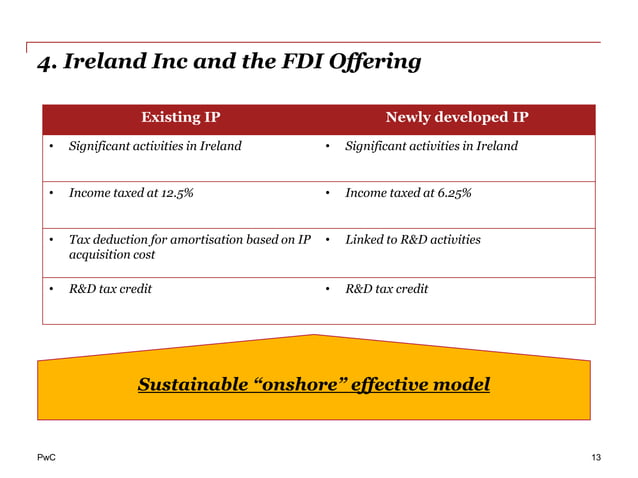 4. Ireland Inc and the FDI Offering

| Existing IP | Newly developed IP |
|---|---|
| • Significant activities in Ireland | • Significant activities in Ireland |
| • Income taxed at 12.5% | • Income taxed at 6.25% |
| • Tax deduction for amortisation based on IP acquisition cost | • Linked to R&D activities |
| • R&D tax credit | • R&D tax credit |

Sustainable “onshore” effective model

PwC

13